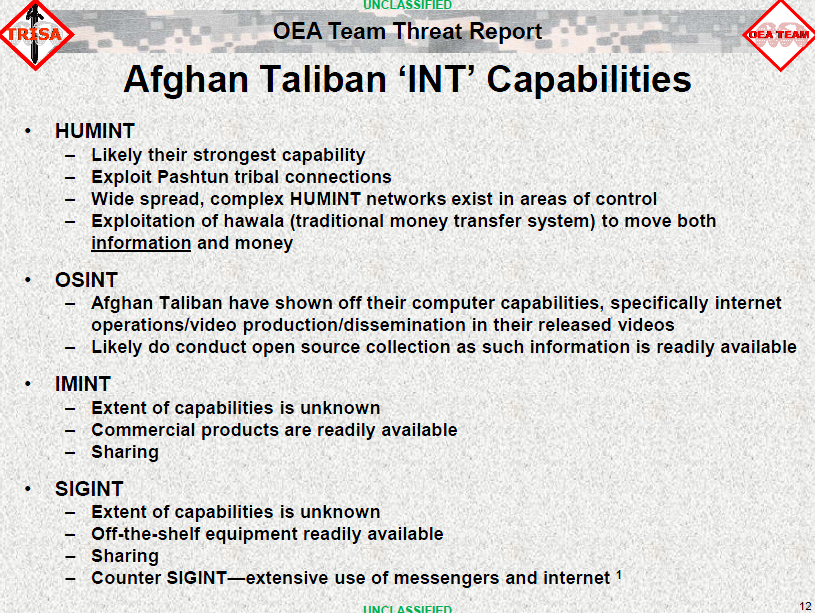 UNCLASSIFIED

TRISA

OEA Team Threat Report

OEA TEAM

Afghan Taliban 'INT' Capabilities

• HUMINT
– Likely their strongest capability
– Exploit Pashtun tribal connections
– Wide spread, complex HUMINT networks exist in areas of control
– Exploitation of hawala (traditional money transfer system) to move both information and money

• OSINT
– Afghan Taliban have shown off their computer capabilities, specifically internet operations/video production/dissemination in their released videos
– Likely do conduct open source collection as such information is readily available

• IMINT
– Extent of capabilities is unknown
– Commercial products are readily available
– Sharing

• SIGINT
– Extent of capabilities is unknown
– Off-the-shelf equipment readily available
– Sharing
– Counter SIGINT—extensive use of messengers and internet $^1$

UNCLASSIFIED

12